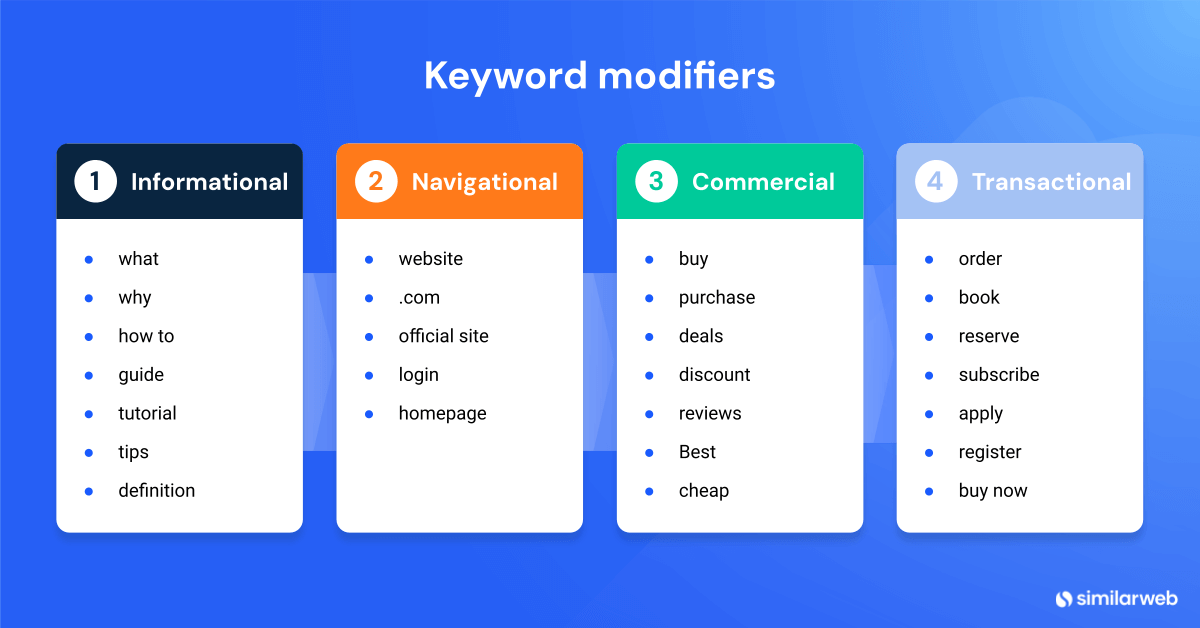 Keyword modifiers

1 Informational
- what
- why
- how to
- guide
- tutorial
- tips
- definition

2 Navigational
- website
- .com
- official site
- login
- homepage

3 Commercial
- buy
- purchase
- deals
- discount
- reviews
- Best
- cheap

4 Transactional
- order
- book
- reserve
- subscribe
- apply
- register
- buy now

similarweb